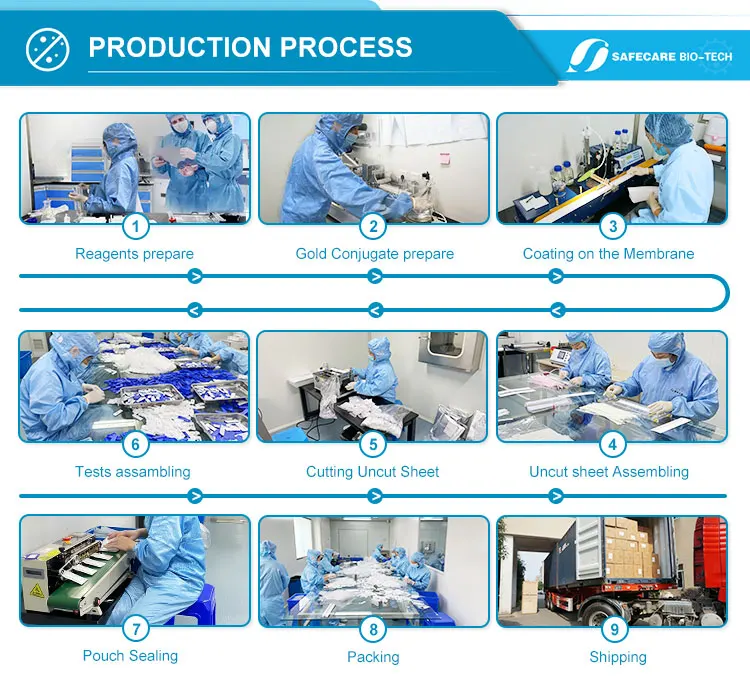 PRODUCTION PROCESS

SAFECARE BIO-TECH

1
Reagents prepare

2
Gold Conjugate prepare

3
Coating on the Membrane

6
Tests assambling

5
Cutting Uncut Sheet

4
Uncut sheet Assembling

7
Pouch Sealing

8
Packing

9
Shipping